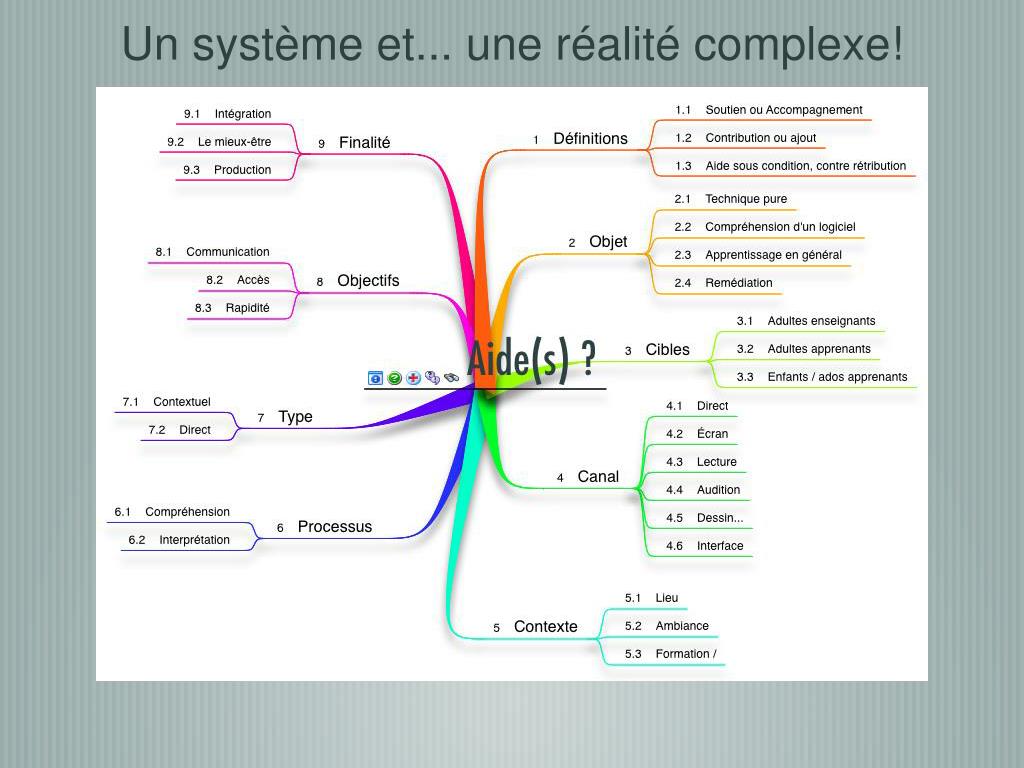 Un système et... une réalité complexe!

Aide(s) ?

1 Définitions
1.1 Soutien ou Accompagnement
1.2 Contribution ou ajout
1.3 Aide sous condition, contre rétribution

2 Objet
2.1 Technique pure
2.2 Compréhension d'un logiciel
2.3 Apprentissage en général
2.4 Remédiation

3 Cibles
3.1 Adultes enseignants
3.2 Adultes apprenants
3.3 Enfants / ados apprenants

4 Canal
4.1 Direct
4.2 Écran
4.3 Lecture
4.4 Audition
4.5 Dessin...
4.6 Interface

5 Contexte
5.1 Lieu
5.2 Ambiance
5.3 Formation /

6 Processus
6.1 Compréhension
6.2 Interprétation

7 Type
7.1 Contextuel
7.2 Direct

8 Objectifs
8.1 Communication
8.2 Accès
8.3 Rapidité

9 Finalité
9.1 Intégration
9.2 Le mieux-être
9.3 Production